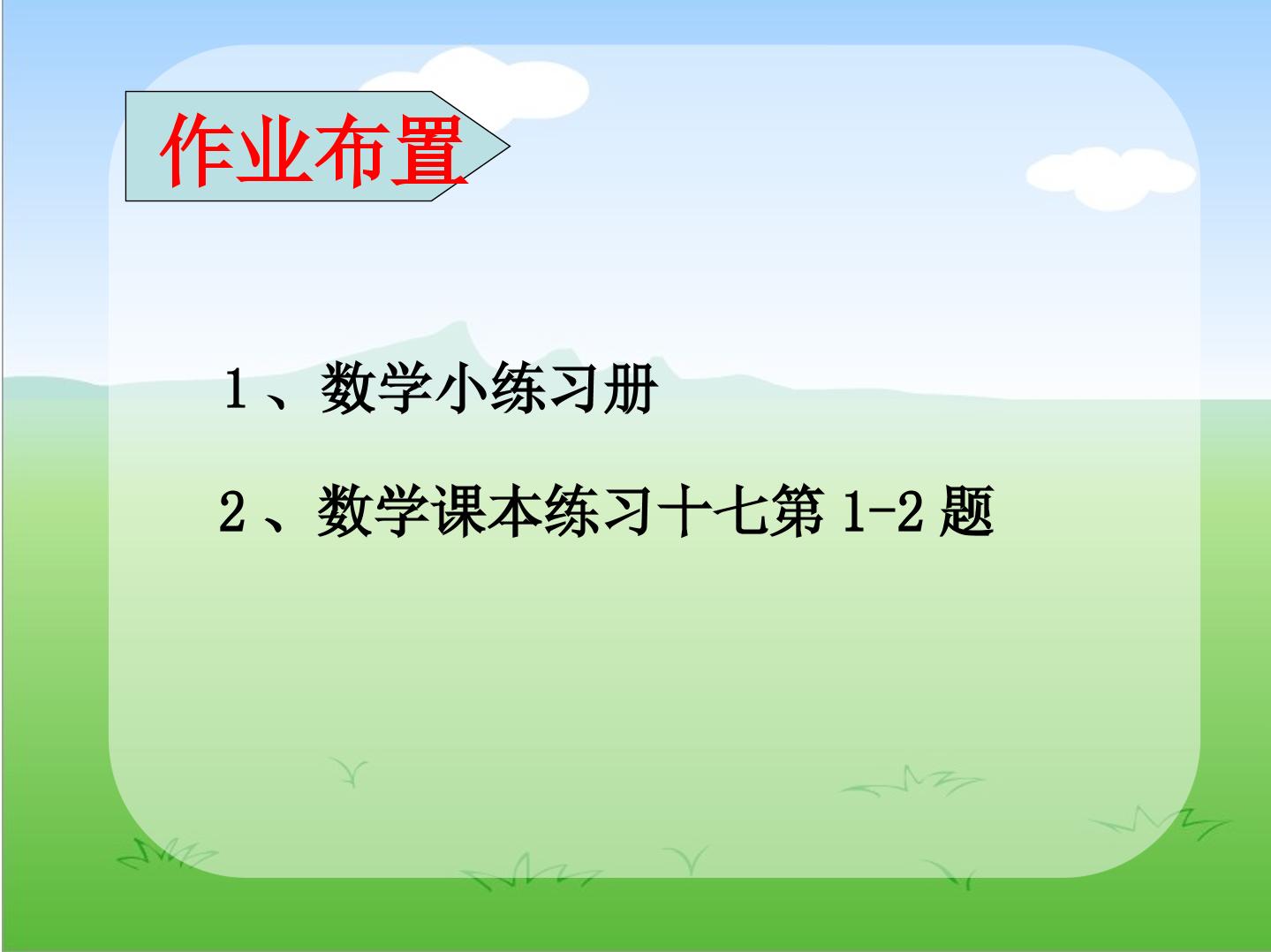 作业布置

1、数学小练习册

2、数学课本练习十七第1-2题